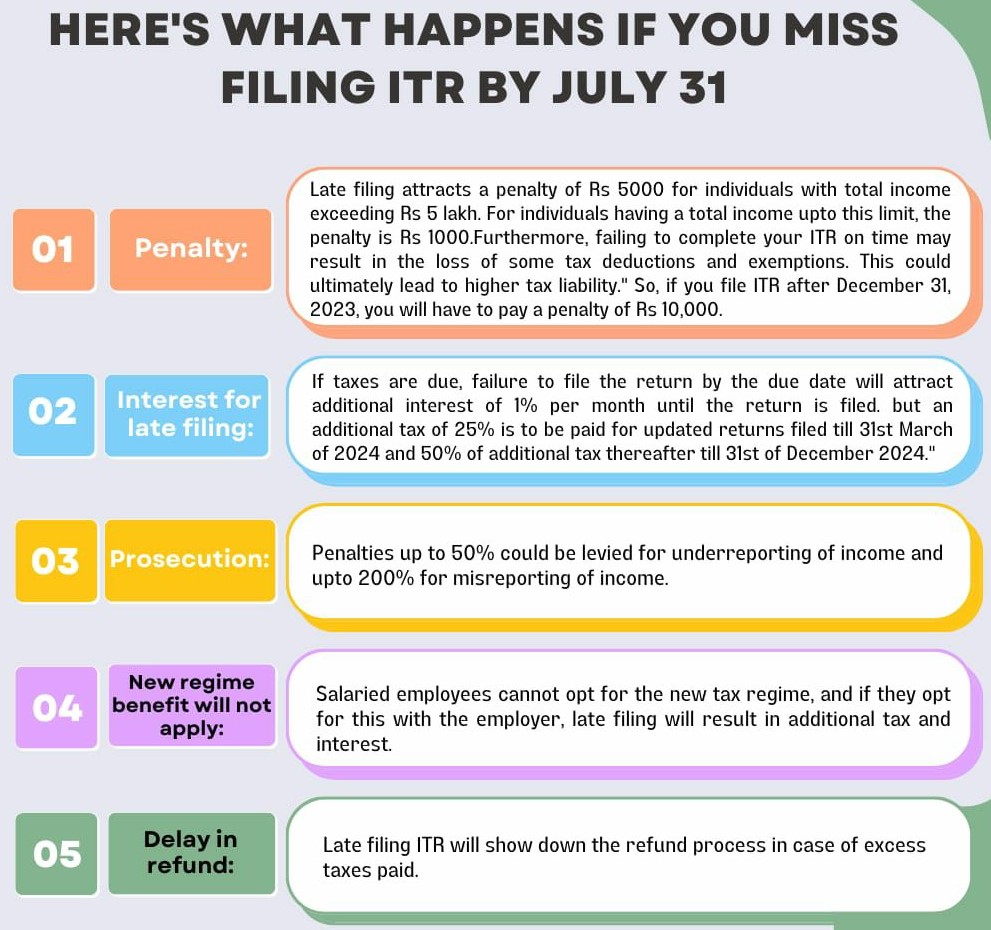 HERE'S WHAT HAPPENS IF YOU MISS FILING ITR BY JULY 31

01

Penalty:

Late filing attracts a penalty of Rs 5000 for individuals with total income exceeding Rs 5 lakh. For individuals having a total income upto this limit, the penalty is Rs 1000.Furthermore, failing to complete your ITR on time may result in the loss of some tax deductions and exemptions. This could ultimately lead to higher tax liability." So, if you file ITR after December 31, 2023, you will have to pay a penalty of Rs 10,000.

02

Interest for late filing:

If taxes are due, failure to file the return by the due date will attract additional interest of 1% per month until the return is filed. but an additional tax of 25% is to be paid for updated returns filed till 31st March of 2024 and 50% of additional tax thereafter till 31st of December 2024."

03

Prosecution:

Penalties up to 50% could be levied for underreporting of income and upto 200% for misreporting of income.

04

New regime benefit will not apply:

Salaried employees cannot opt for the new tax regime, and if they opt for this with the employer, late filing will result in additional tax and interest.

05

Delay in refund:

Late filing ITR will show down the refund process in case of excess taxes paid.